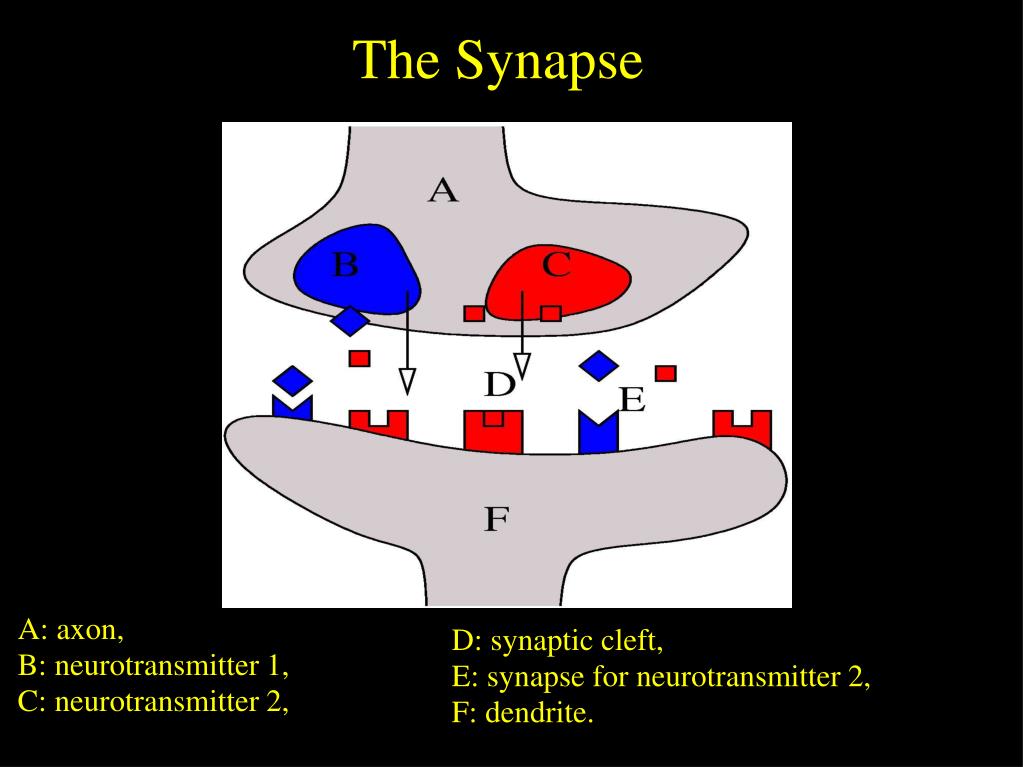 The Synapse

A

B

C

D

E

F

A: axon,
B: neurotransmitter 1,
C: neurotransmitter 2,

D: synaptic cleft,
E: synapse for neurotransmitter 2,
F: dendrite.